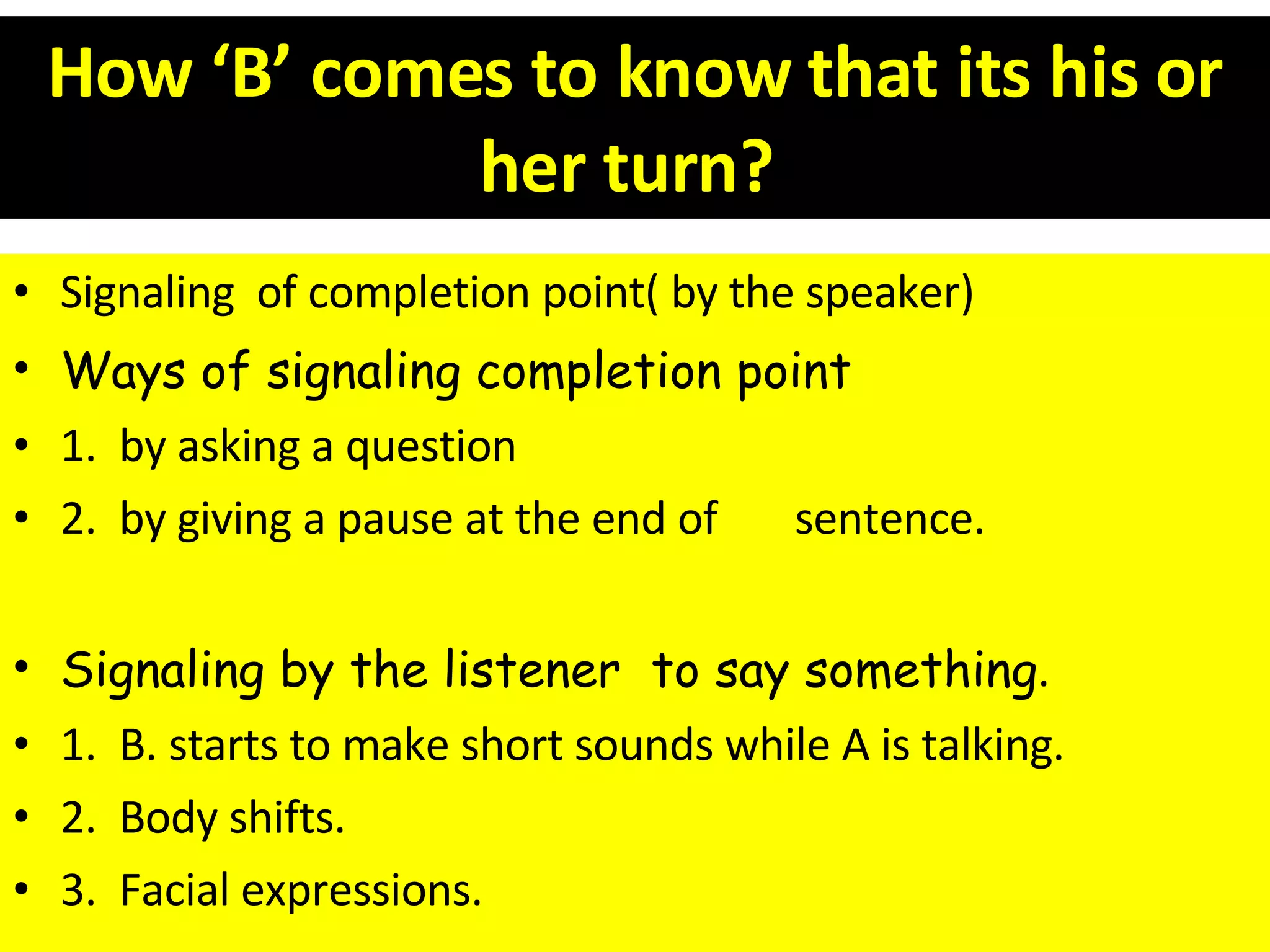 How ‘B’ comes to know that its his or her turn?

• Signaling of completion point( by the speaker)
• Ways of signaling completion point
• 1. by asking a question
• 2. by giving a pause at the end of sentence.

• Signaling by the listener to say something.
• 1. B. starts to make short sounds while A is talking.
• 2. Body shifts.
• 3. Facial expressions.